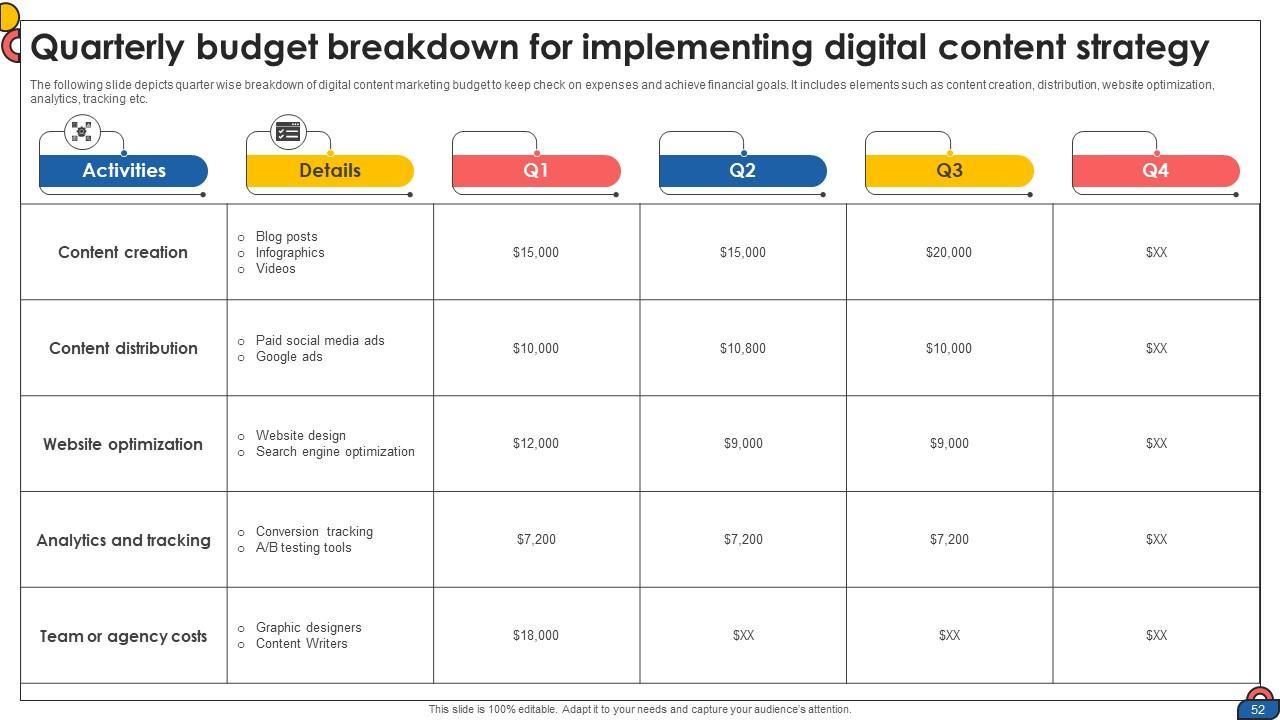 Quarterly budget breakdown for implementing digital content strategy

The following slide depicts quarter wise breakdown of digital content marketing budget to keep check on expenses and achieve financial goals. It includes elements such as content creation, distribution, website optimization, analytics, tracking etc.

| Activities | Details | Q1 | Q2 | Q3 | Q4 |
|---|---|---|---|---|---|
| Content creation | ○ Blog posts ○ Infographics ○ Videos | \$15,000 | \$15,000 | \$20,000 | \$XX |
| Content distribution | ○ Paid social media ads ○ Google ads | \$10,000 | \$10,800 | \$10,000 | \$XX |
| Website optimization | ○ Website design ○ Search engine optimization | \$12,000 | \$9,000 | \$9,000 | \$XX |
| Analytics and tracking | ○ Conversion tracking ○ A/B testing tools | \$7,200 | \$7,200 | \$7,200 | \$XX |
| Team or agency costs | ○ Graphic designers ○ Content Writers | \$18,000 | \$XX | \$XX | \$XX |

This slide is 100% editable. Adapt it to your needs and capture your audience's attention.

52